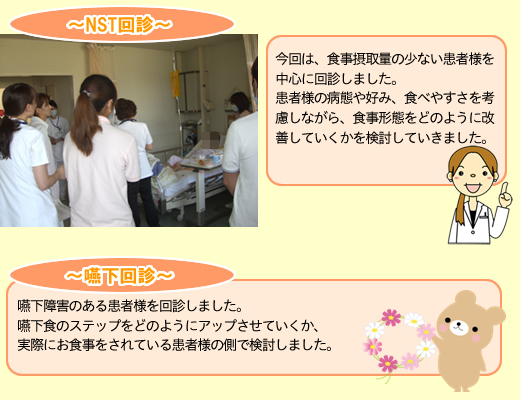 ～NST回診～

今回は、食事摂取量の少ない患者様を中心に回診しました。
患者様の病態や好み、食べやすさを考慮しながら、食事形態をどのように改善していくかを検討していきました。

～嚥下回診～

嚥下障害のある患者様を回診しました。
嚥下食のステップをどのようにアップさせていくか、
実際にお食事をされている患者様の側で検討しました。